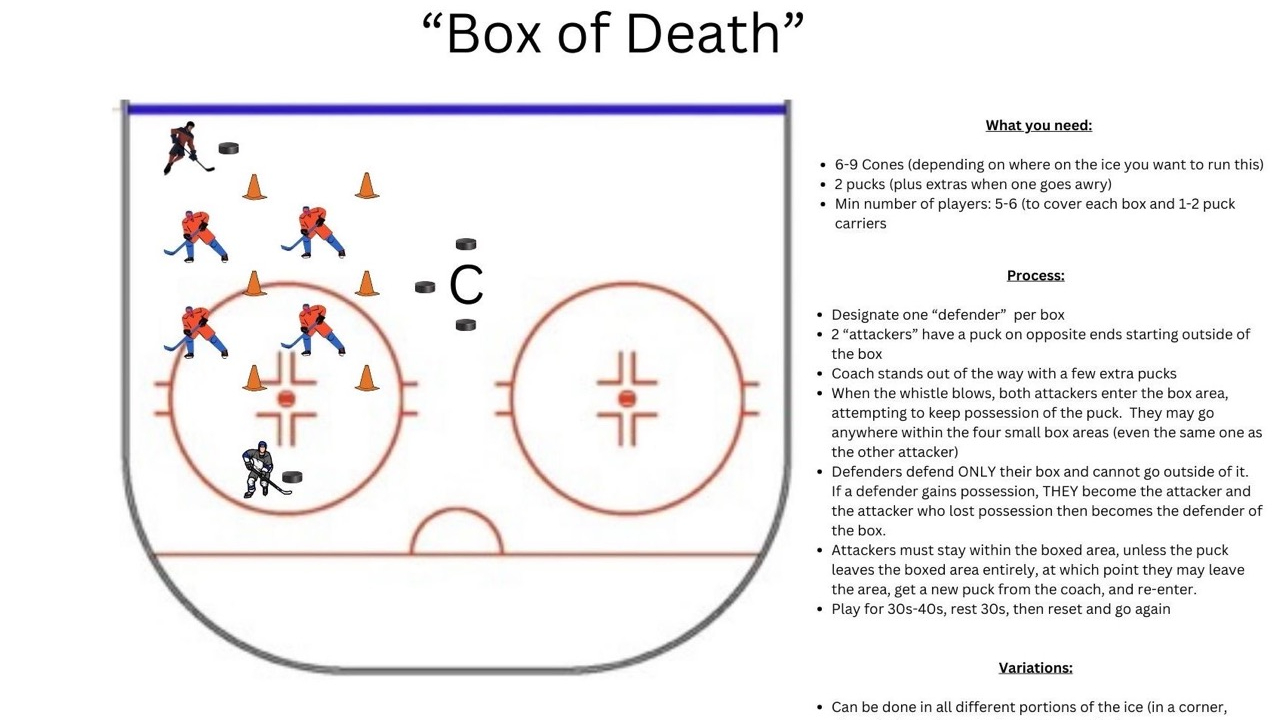 “Box of Death”

C

What you need:

- 6-9 Cones (depending on where on the ice you want to run this)
- 2 pucks (plus extras when one goes awry)
- Min number of players: 5-6 (to cover each box and 1-2 puck carriers

Process:

- Designate one “defender” per box
- 2 “attackers” have a puck on opposite ends starting outside of the box
- Coach stands out of the way with a few extra pucks
- When the whistle blows, both attackers enter the box area, attempting to keep possession of the puck. They may go anywhere within the four small box areas (even the same one as the other attacker)
- Defenders defend ONLY their box and cannot go outside of it. If a defender gains possession, THEY become the attacker and the attacker who lost possession then becomes the defender of the box.
- Attackers must stay within the boxed area, unless the puck leaves the boxed area entirely, at which point they may leave the area, get a new puck from the coach, and re-enter.
- Play for 30s-40s, rest 30s, then reset and go again

Variations:

- Can be done in all different portions of the ice (in a corner,